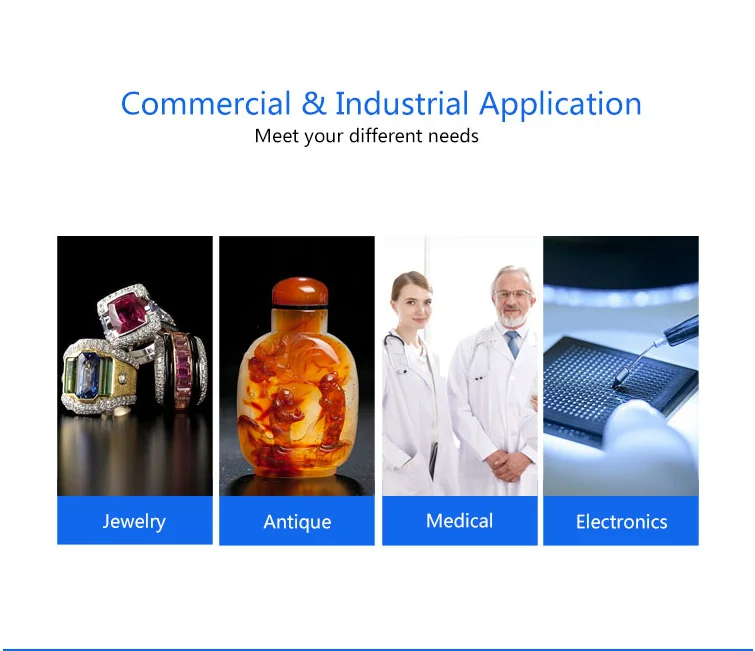 Commercial & Industrial Application
Meet your different needs

Jewelry

Antique

Medical

Electronics